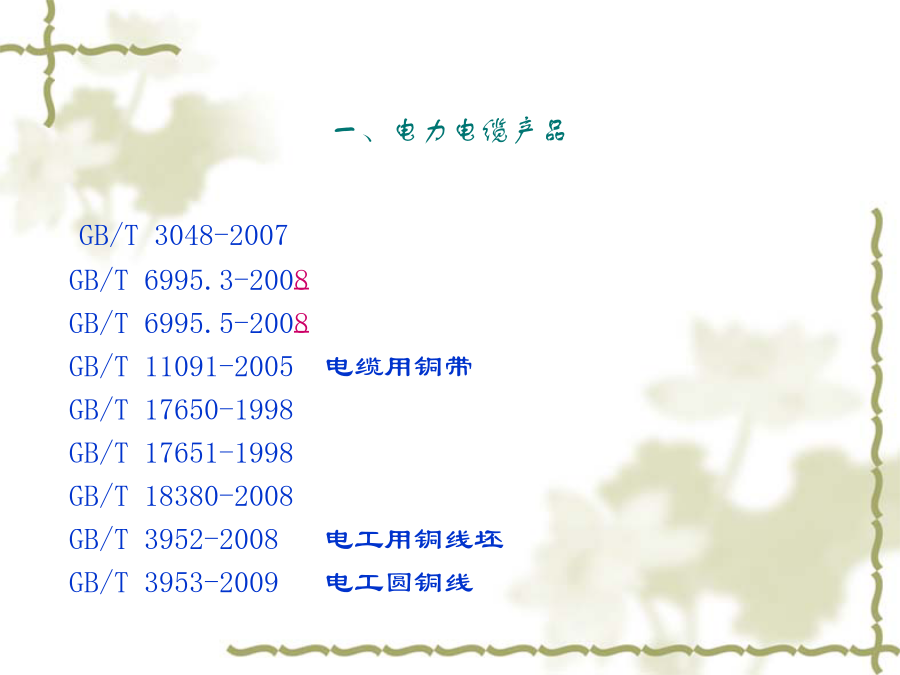 一、电力电缆产品

GB/T 3048-2007
GB/T 6995.3-2008
GB/T 6995.5-2008
GB/T 11091-2005 电缆用铜带
GB/T 17650-1998
GB/T 17651-1998
GB/T 18380-2008
GB/T 3952-2008 电工用铜线坯
GB/T 3953-2009 电工圆铜线